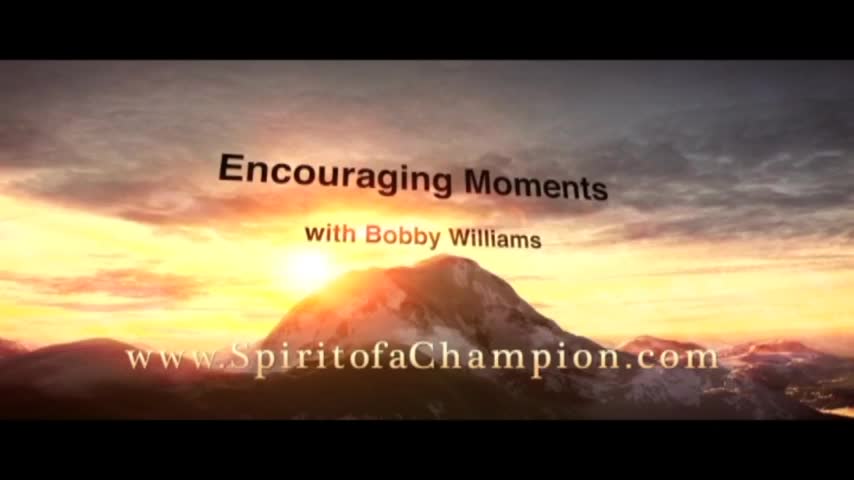 Encouraging Moments

with Bobby Williams

www.SpiritofaChampion.com